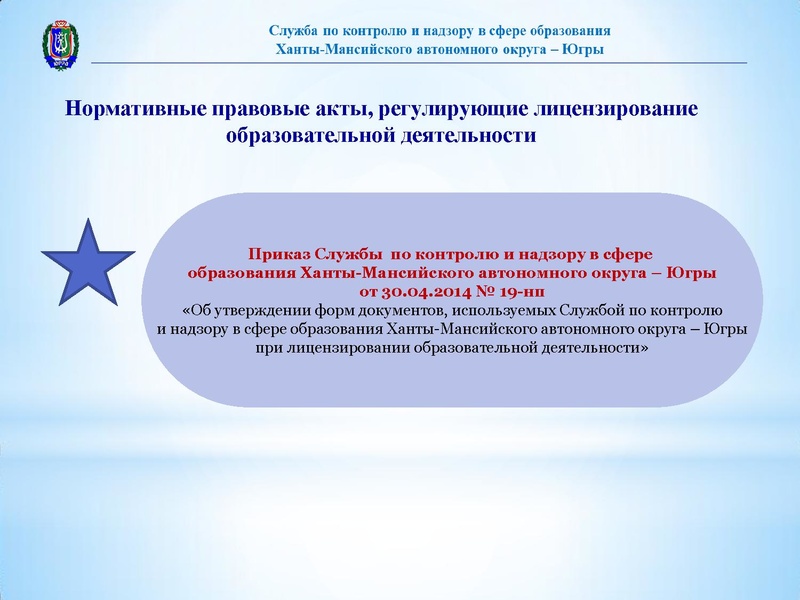 Служба по контролю и надзору в сфере образования
Ханты-Мансийского автономного округа – Югры

Нормативные правовые акты, регулирующие лицензирование образовательной деятельности

Приказ Службы по контролю и надзору в сфере образования Ханты-Мансийского автономного округа – Югры от 30.04.2014 № 19-нп
«Об утверждении форм документов, используемых Службой по контролю и надзору в сфере образования Ханты-Мансийского автономного округа – Югры при лицензировании образовательной деятельности»